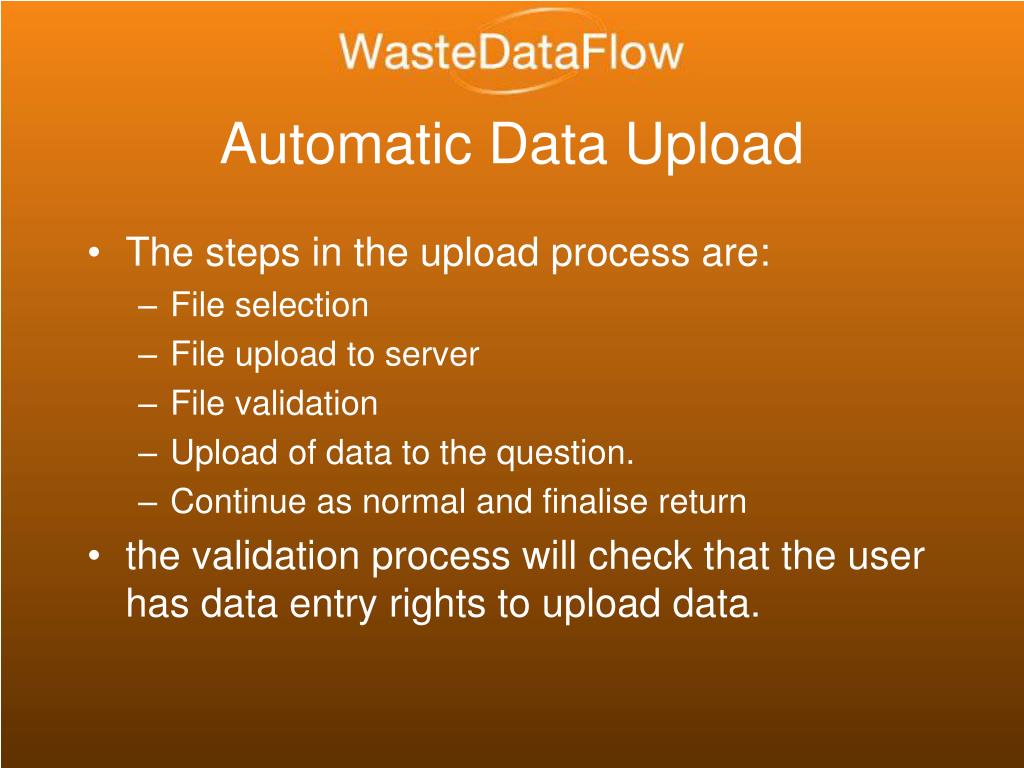 WasteDataFlow

Automatic Data Upload

• The steps in the upload process are:
– File selection
– File upload to server
– File validation
– Upload of data to the question.
– Continue as normal and finalise return
• the validation process will check that the user has data entry rights to upload data.